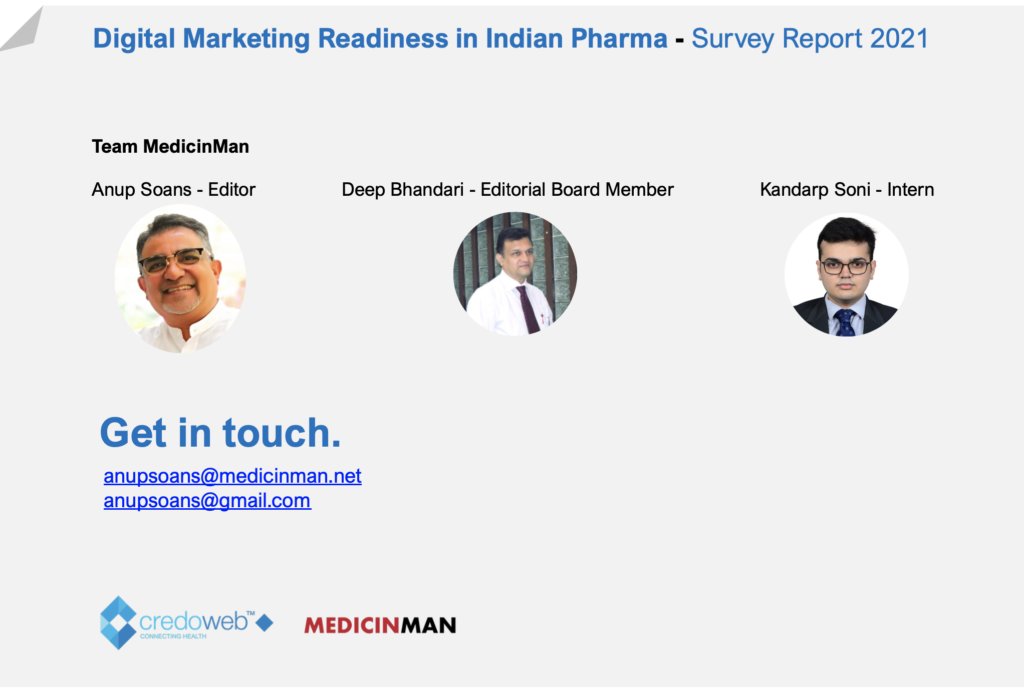 Digital Marketing Readiness in Indian Pharma - Survey Report 2021

Team MedicinMan

Anup Soans - Editor

Deep Bhandari - Editorial Board Member

Kandarp Soni - Intern

Get in touch.

anupsoans@medicinman.net
anupsoans@gmail.com

credoweb™
CONNECTING HEALTH

MEDICINMAN